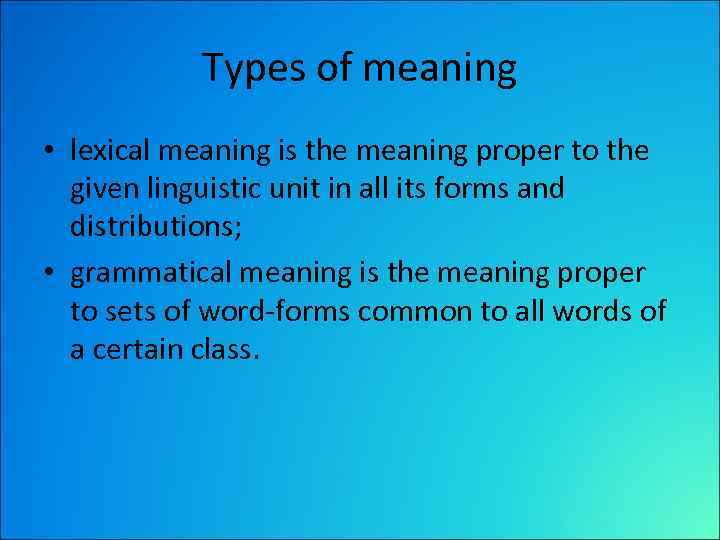 Types of meaning

• lexical meaning is the meaning proper to the given linguistic unit in all its forms and distributions;
• grammatical meaning is the meaning proper to sets of word-forms common to all words of a certain class.